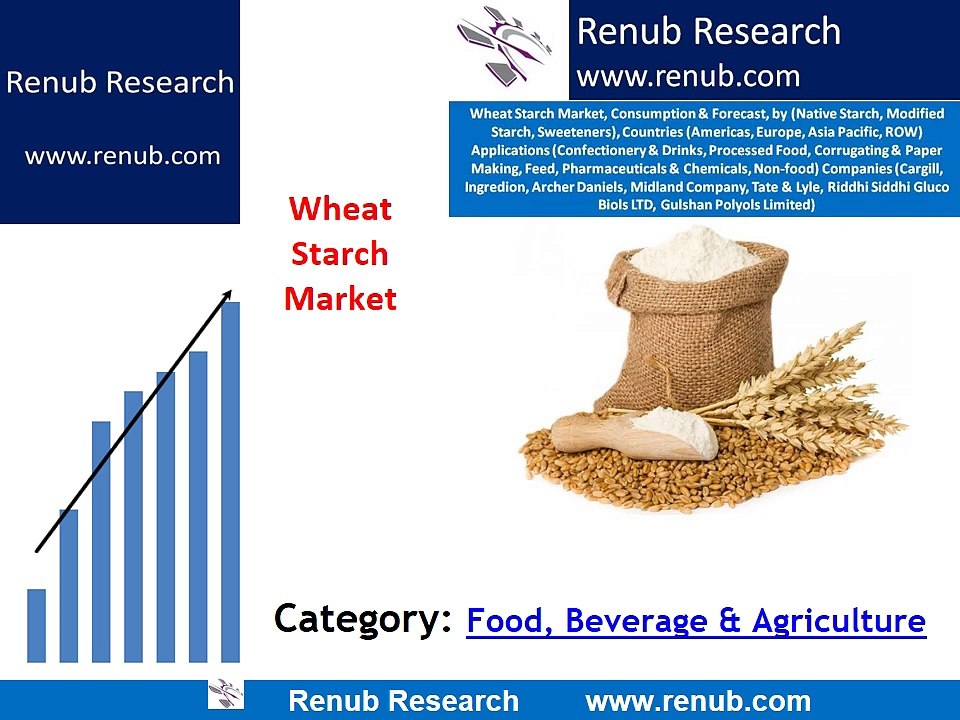 Renub Research

www.renub.com

Renub Research
www.renub.com

Wheat Starch Market, Consumption & Forecast, by (Native Starch, Modified Starch, Sweeteners), Countries (Americas, Europe, Asia Pacific, ROW) Applications (Confectionery & Drinks, Processed Food, Corrugating & Paper Making, Feed, Pharmaceuticals & Chemicals, Non-food) Companies (Cargill, Ingredion, Archer Daniels, Midland Company, Tate & Lyle, Riddhi Siddhi Gluco Biols LTD, Gulshan Polyols Limited)

Wheat Starch Market

Category: Food, Beverage & Agriculture

Renub Research www.renub.com